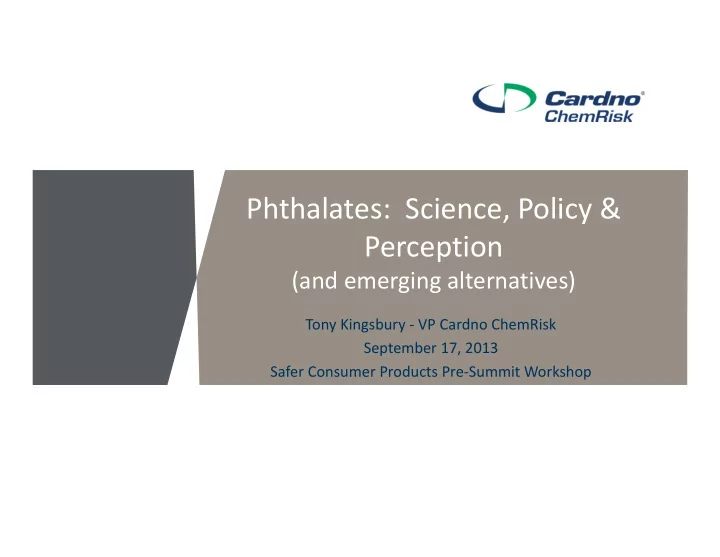 Cardno®
ChemRisk

Phthalates: Science, Policy & Perception
(and emerging alternatives)

Tony Kingsbury - VP Cardno ChemRisk
September 17, 2013
Safer Consumer Products Pre-Summit Workshop